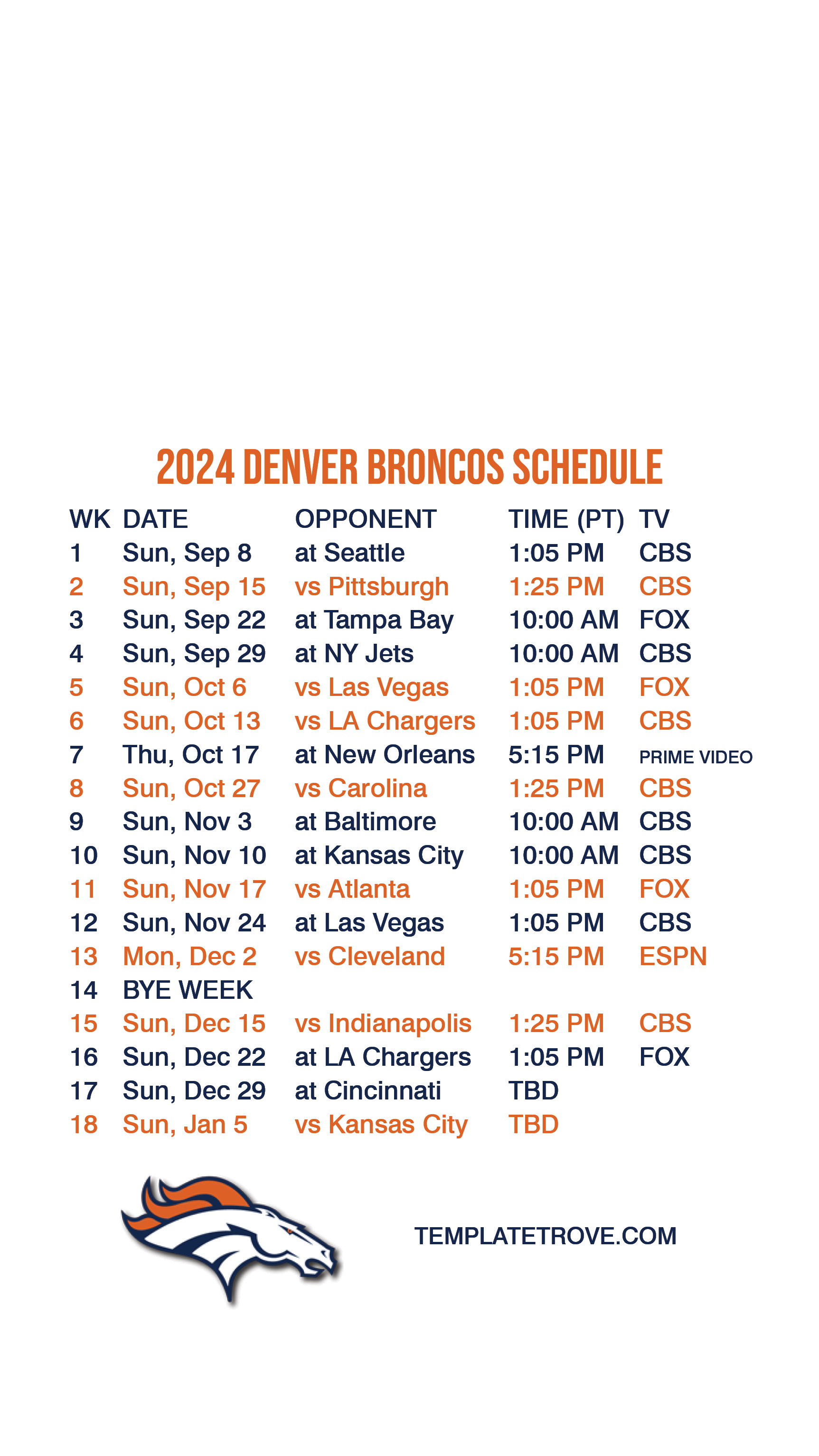 2024 DENVER BRONCOS SCHEDULE

| WK | DATE | OPPONENT | TIME (PT) | TV |
|---|---|---|---|---|
| 1 | Sun, Sep 8 | at Seattle | 1:05 PM | CBS |
| 2 | Sun, Sep 15 | vs Pittsburgh | 1:25 PM | CBS |
| 3 | Sun, Sep 22 | at Tampa Bay | 10:00 AM | FOX |
| 4 | Sun, Sep 29 | at NY Jets | 10:00 AM | CBS |
| 5 | Sun, Oct 6 | vs Las Vegas | 1:05 PM | FOX |
| 6 | Sun, Oct 13 | vs LA Chargers | 1:05 PM | CBS |
| 7 | Thu, Oct 17 | at New Orleans | 5:15 PM | PRIME VIDEO |
| 8 | Sun, Oct 27 | vs Carolina | 1:25 PM | CBS |
| 9 | Sun, Nov 3 | at Baltimore | 10:00 AM | CBS |
| 10 | Sun, Nov 10 | at Kansas City | 10:00 AM | CBS |
| 11 | Sun, Nov 17 | vs Atlanta | 1:05 PM | FOX |
| 12 | Sun, Nov 24 | at Las Vegas | 1:05 PM | CBS |
| 13 | Mon, Dec 2 | vs Cleveland | 5:15 PM | ESPN |
| 14 | BYE WEEK | | | |
| 15 | Sun, Dec 15 | vs Indianapolis | 1:25 PM | CBS |
| 16 | Sun, Dec 22 | at LA Chargers | 1:05 PM | FOX |
| 17 | Sun, Dec 29 | at Cincinnati | TBD | |
| 18 | Sun, Jan 5 | vs Kansas City | TBD | |

TEMPLATETROVE.COM